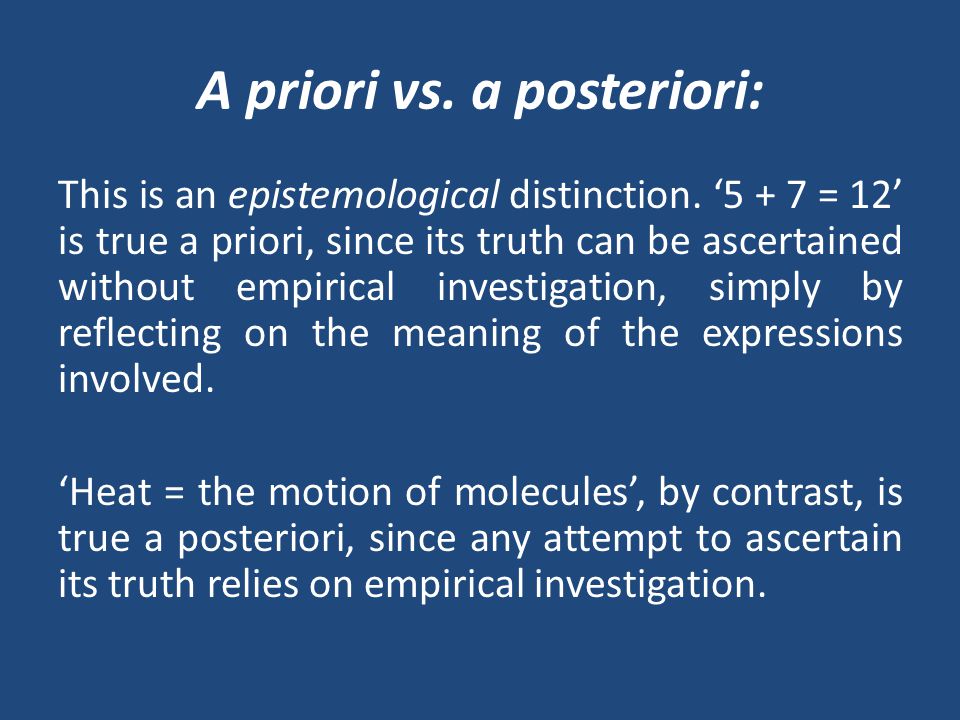 A priori vs. a posteriori:

This is an epistemological distinction. ‘5 + 7 = 12’ is true a priori, since its truth can be ascertained without empirical investigation, simply by reflecting on the meaning of the expressions involved.

‘Heat = the motion of molecules’, by contrast, is true a posteriori, since any attempt to ascertain its truth relies on empirical investigation.